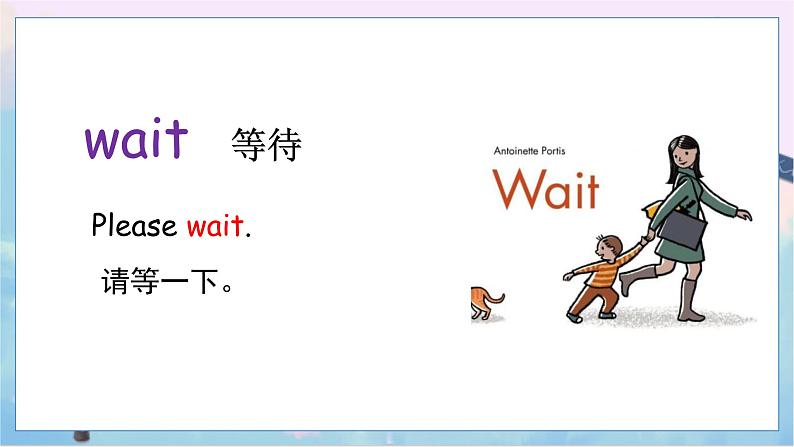 wait 等待

Please wait.

请等一下。

Antoinette Portis

Wait